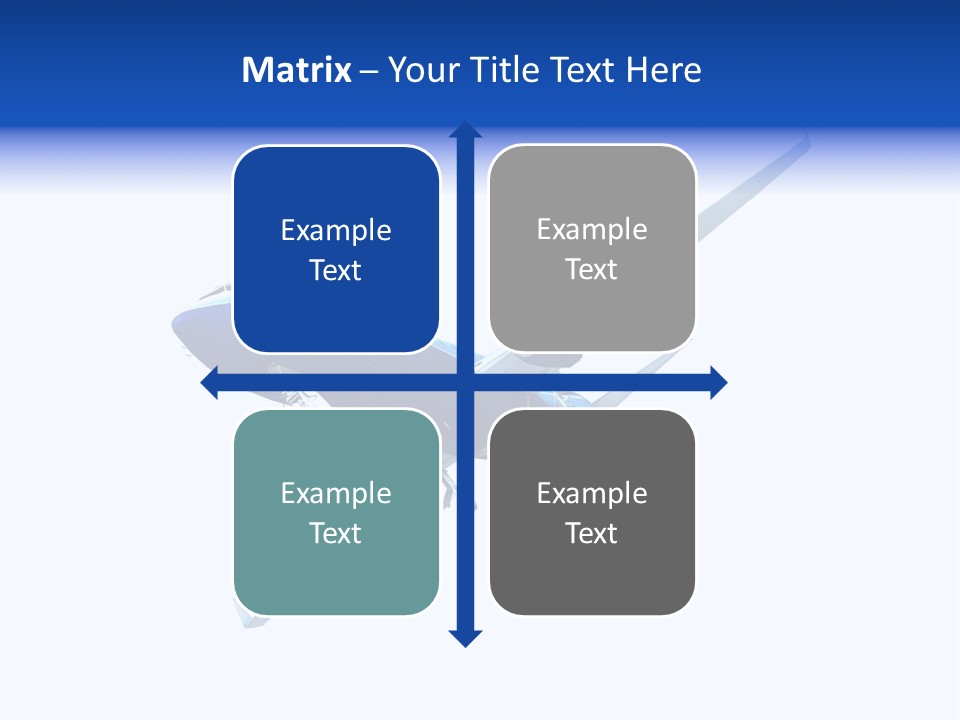 Matrix – Your Title Text Here

Example Text

Example Text

Example Text

Example Text